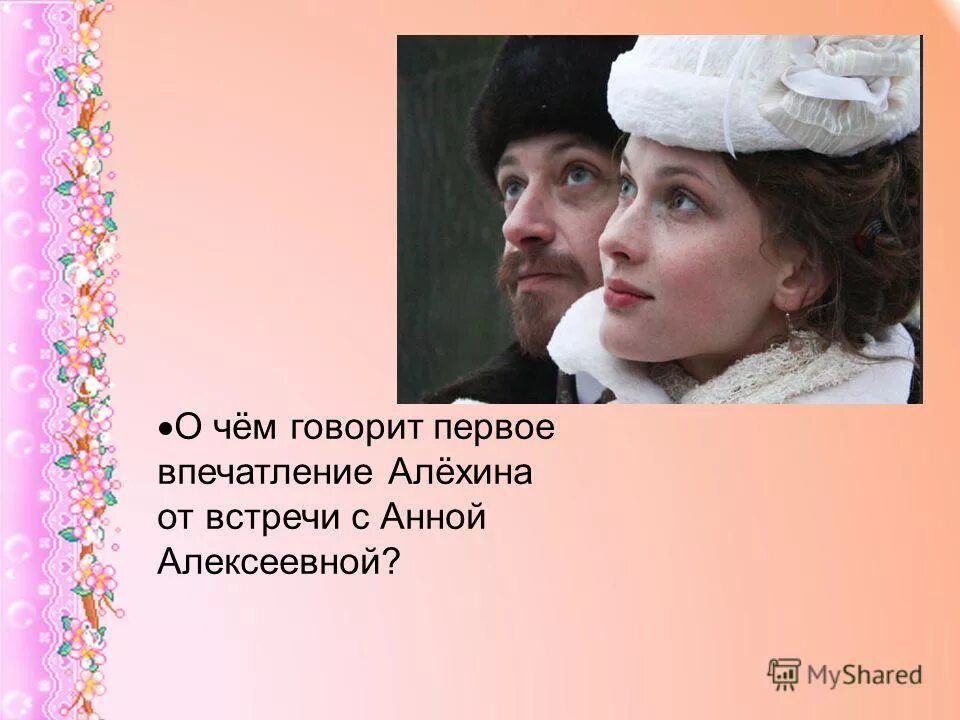 •О чём говорит первое впечатление Алёхина от встречи с Анной Алексеевной?

MyShared